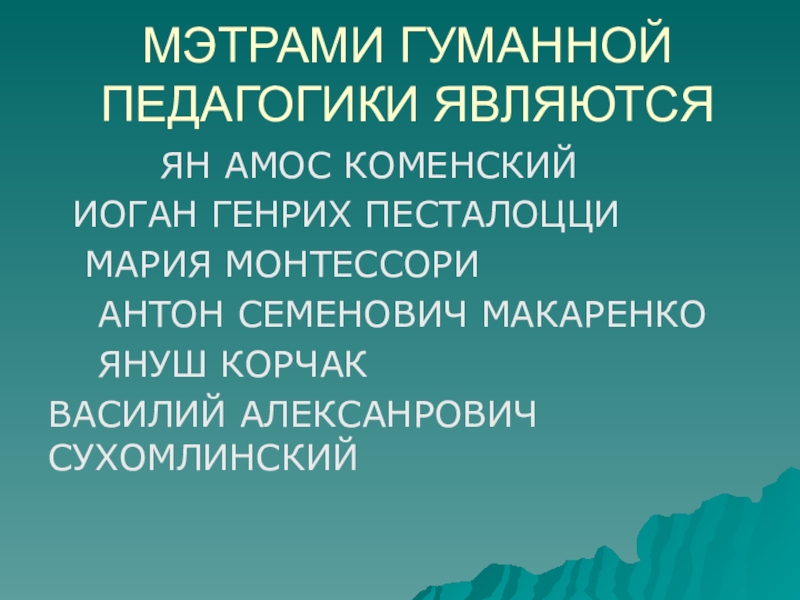 МЭТРАМИ ГУМАННОЙ ПЕДАГОГИКИ ЯВЛЯЮТСЯ

ЯН АМОС КОМЕНСКИЙ

ИОГАН ГЕНРИХ ПЕСТАЛОЦЦИ

МАРИЯ МОНТЕССОРИ

АНТОН СЕМЕНОВИЧ МАКАРЕНКО

ЯНУШ КОРЧАК

ВАСИЛИЙ АЛЕКСАНРОВИЧ СУХОМЛИНСКИЙ